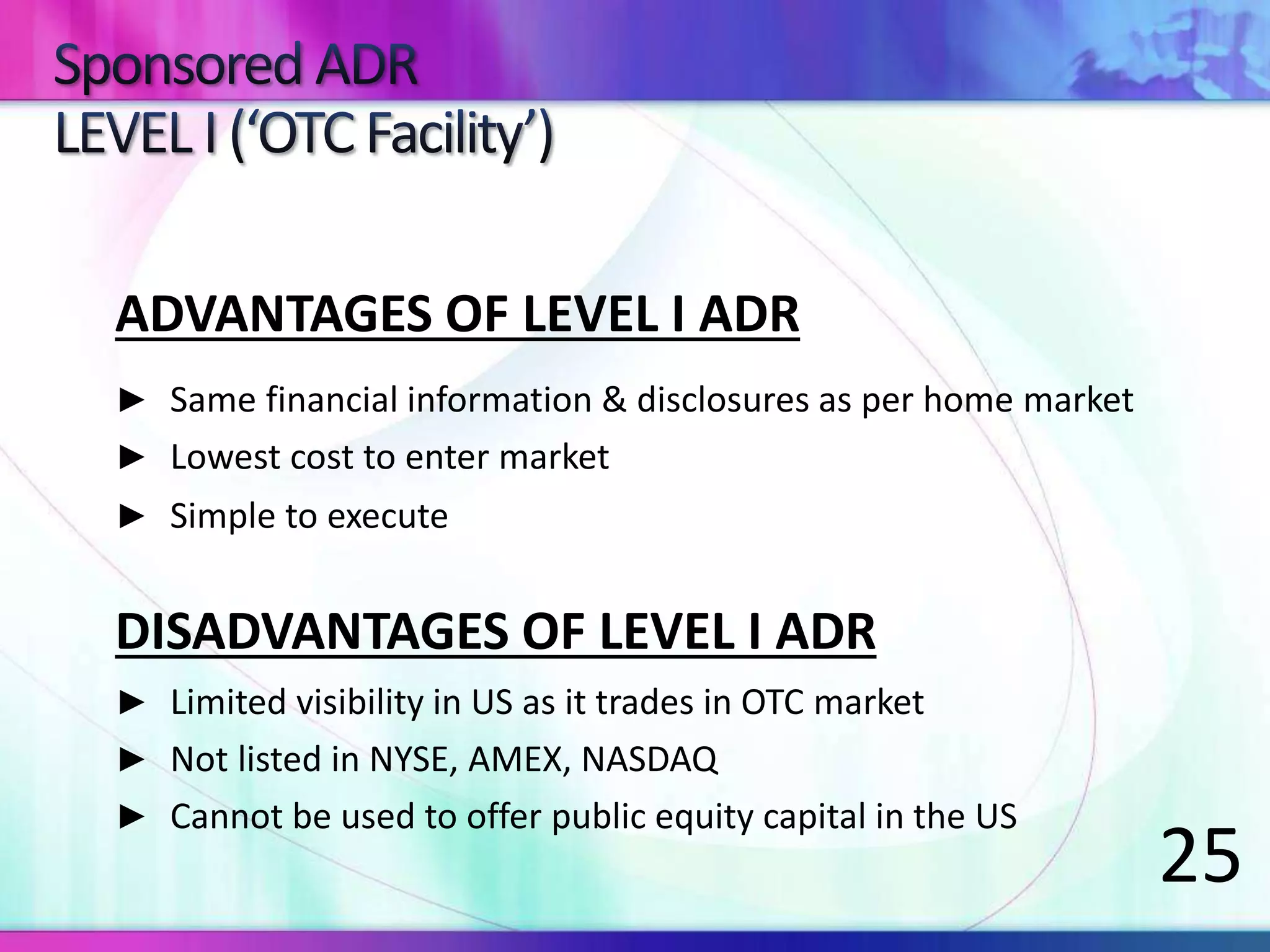 Sponsored ADR
LEVEL I ('OTC Facility')

ADVANTAGES OF LEVEL I ADR

► Same financial information & disclosures as per home market
► Lowest cost to enter market
► Simple to execute

DISADVANTAGES OF LEVEL I ADR

► Limited visibility in US as it trades in OTC market
► Not listed in NYSE, AMEX, NASDAQ
► Cannot be used to offer public equity capital in the US

25